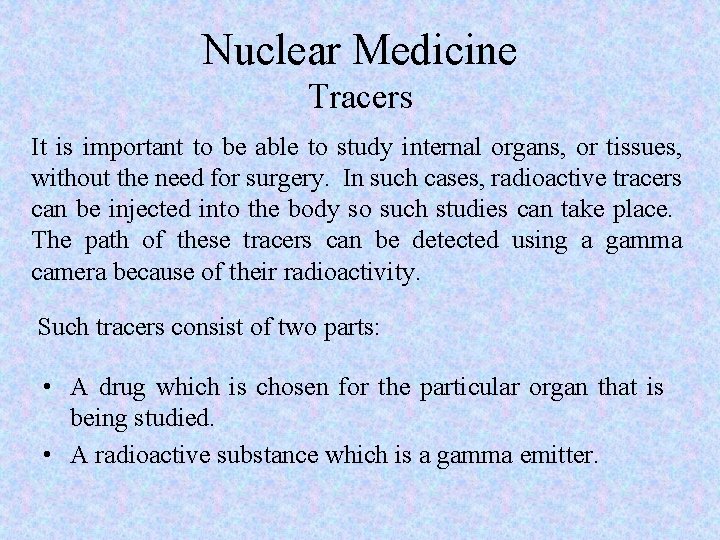 Nuclear Medicine
Tracers

It is important to be able to study internal organs, or tissues, without the need for surgery. In such cases, radioactive tracers can be injected into the body so such studies can take place. The path of these tracers can be detected using a gamma camera because of their radioactivity.

Such tracers consist of two parts:

• A drug which is chosen for the particular organ that is being studied.
• A radioactive substance which is a gamma emitter.